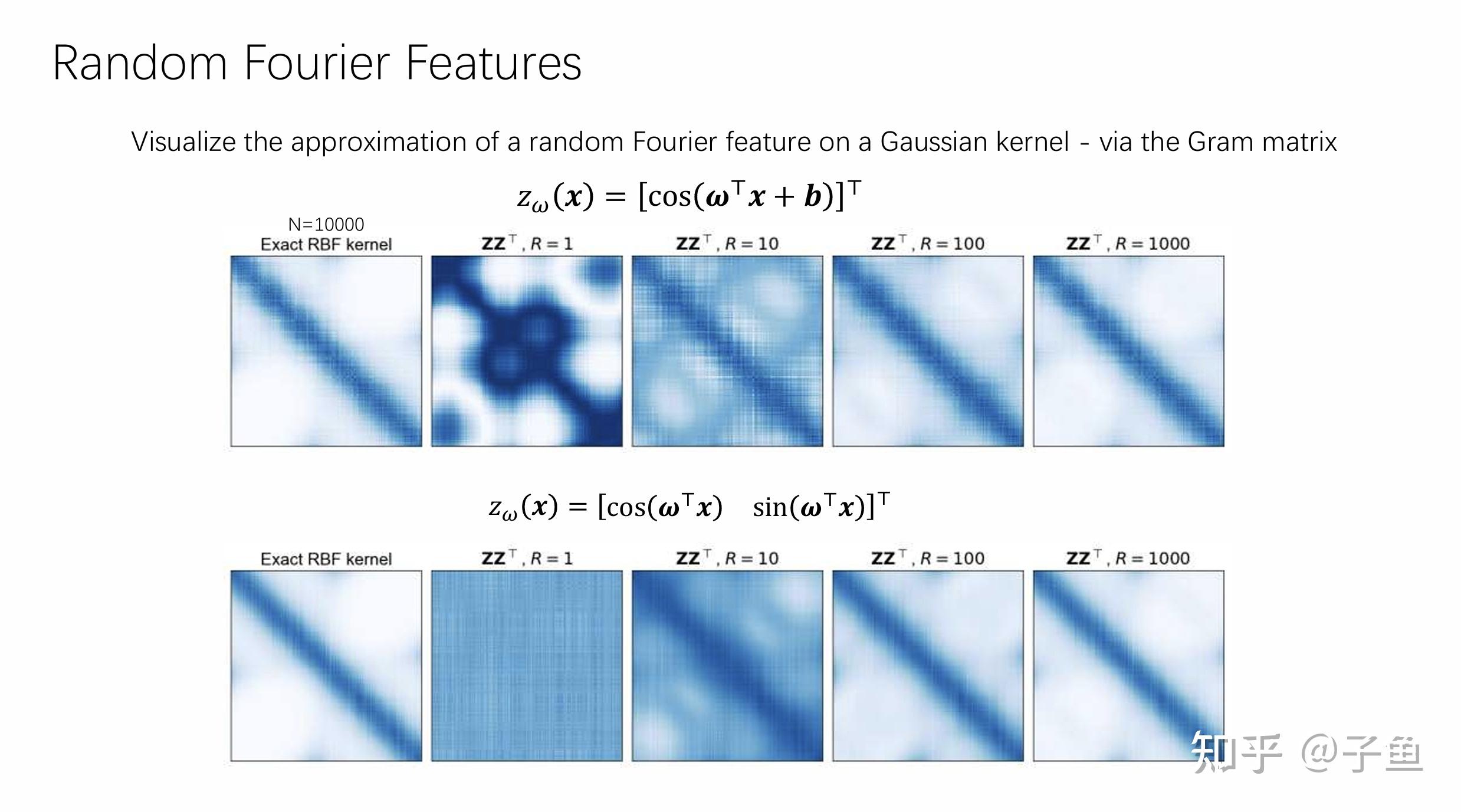 Random Fourier Features

Visualize the approximation of a random Fourier feature on a Gaussian kernel - via the Gram matrix

$z_{\omega}(\boldsymbol{x}) = [\cos(\boldsymbol{\omega}^{\top}\boldsymbol{x} + \boldsymbol{b})]^{\top}$

N=10000
Exact RBF kernel

$\mathbf{ZZ}^{\top}, R = 1$

$\mathbf{ZZ}^{\top}, R = 10$

$\mathbf{ZZ}^{\top}, R = 100$

$\mathbf{ZZ}^{\top}, R = 1000$

$z_{\omega}(\boldsymbol{x}) = [\cos(\boldsymbol{\omega}^{\top}\boldsymbol{x}) \quad \sin(\boldsymbol{\omega}^{\top}\boldsymbol{x})]^{\top}$

Exact RBF kernel

$\mathbf{ZZ}^{\top}, R = 1$

$\mathbf{ZZ}^{\top}, R = 10$

$\mathbf{ZZ}^{\top}, R = 100$

$\mathbf{ZZ}^{\top}, R = 1000$

知乎 @子鱼